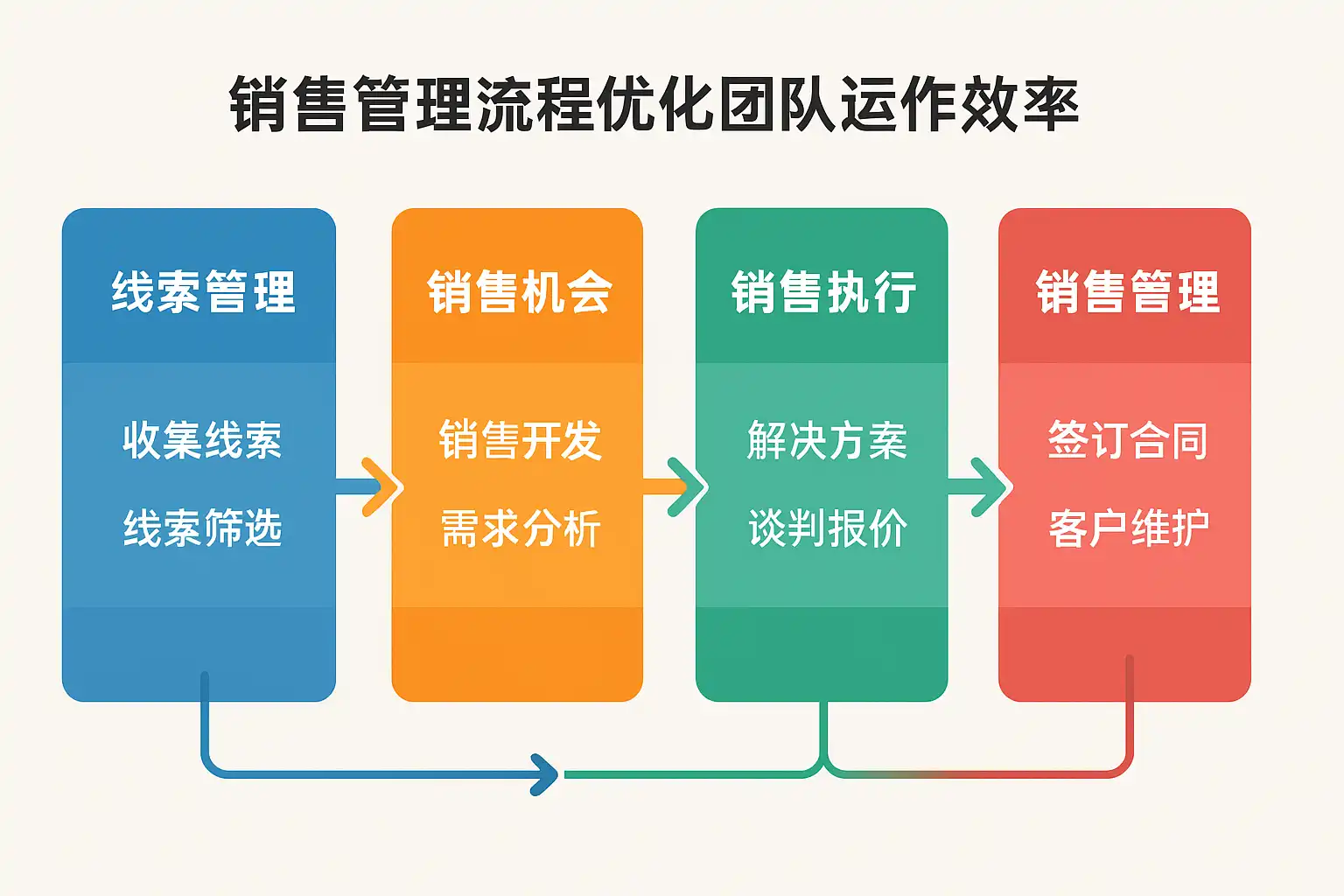 销售管理流程优化团队运作效率

线索管理

收集线索

线索筛选

销售机会

销售开发

需求分析

销售执行

解决方案

谈判报价

销售管理

签订合同

客户维护